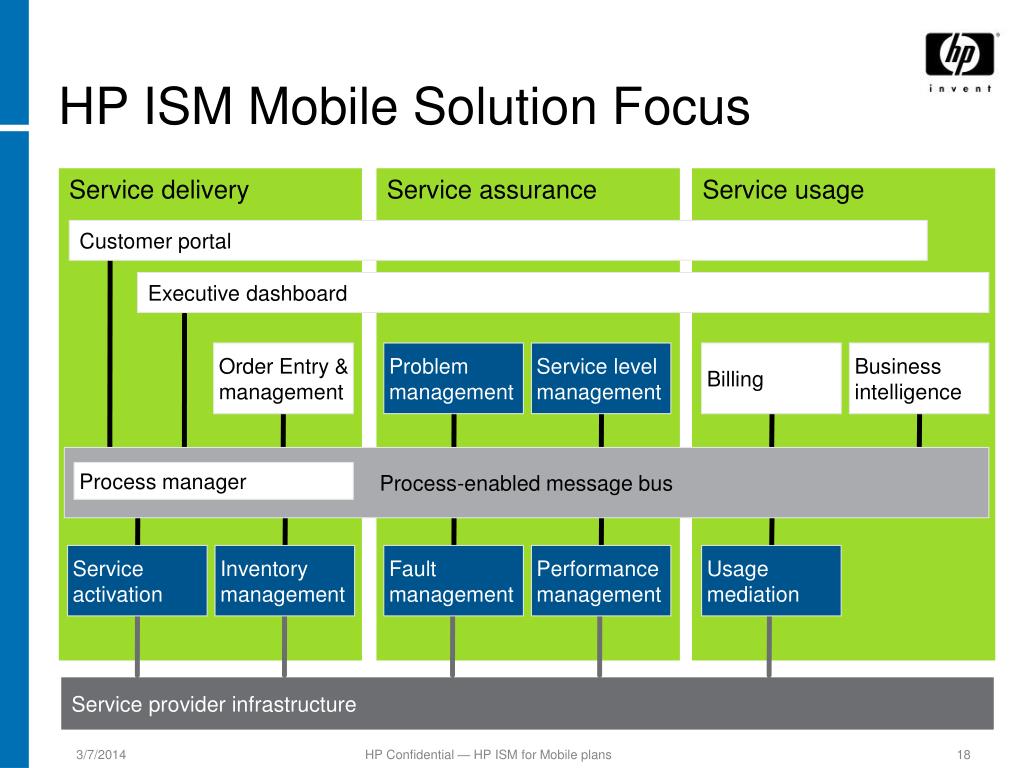 hp
invent

HP ISM Mobile Solution Focus

Service delivery

Service assurance

Service usage

Customer portal

Executive dashboard

Order Entry & management

Problem management

Service level management

Billing

Business intelligence

Process manager

Process-enabled message bus

Service activation

Inventory management

Fault management

Performance management

Usage mediation

Service provider infrastructure

3/7/2014

HP Confidential — HP ISM for Mobile plans

18